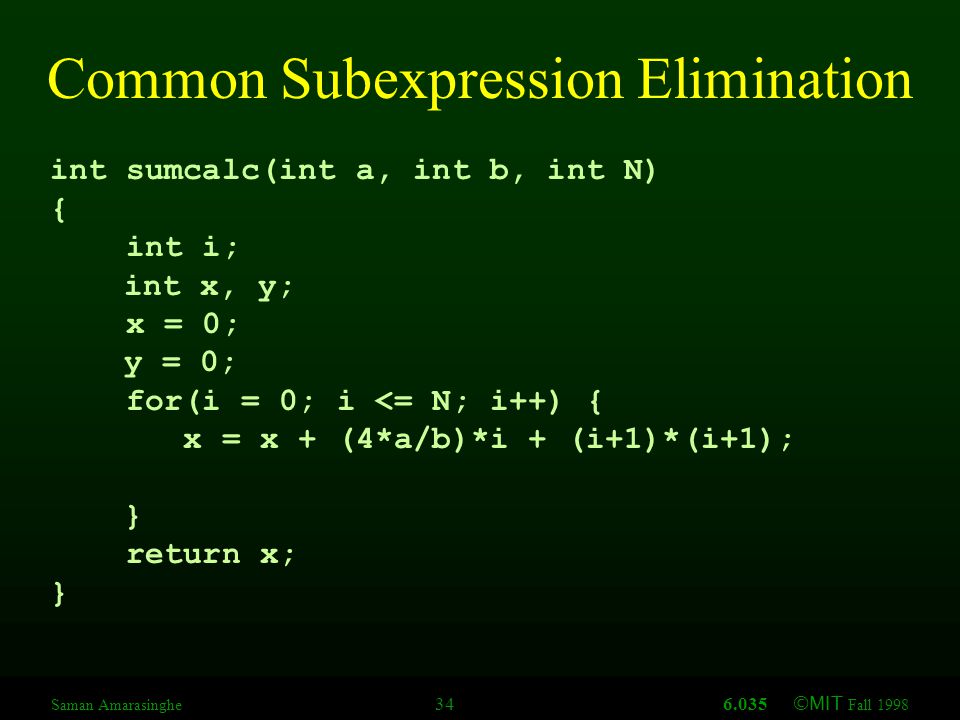 Common Subexpression Elimination

int sumcalc(int a, int b, int N)
{
    int i;
    int x, y;
    x = 0;
    y = 0;
    for(i = 0; i <= N; i++) {
        x = x + (4*a/b)*i + (i+1)*(i+1);

    }
    return x;
}

Saman Amarasinghe 34 6.035 ©MIT Fall 1998